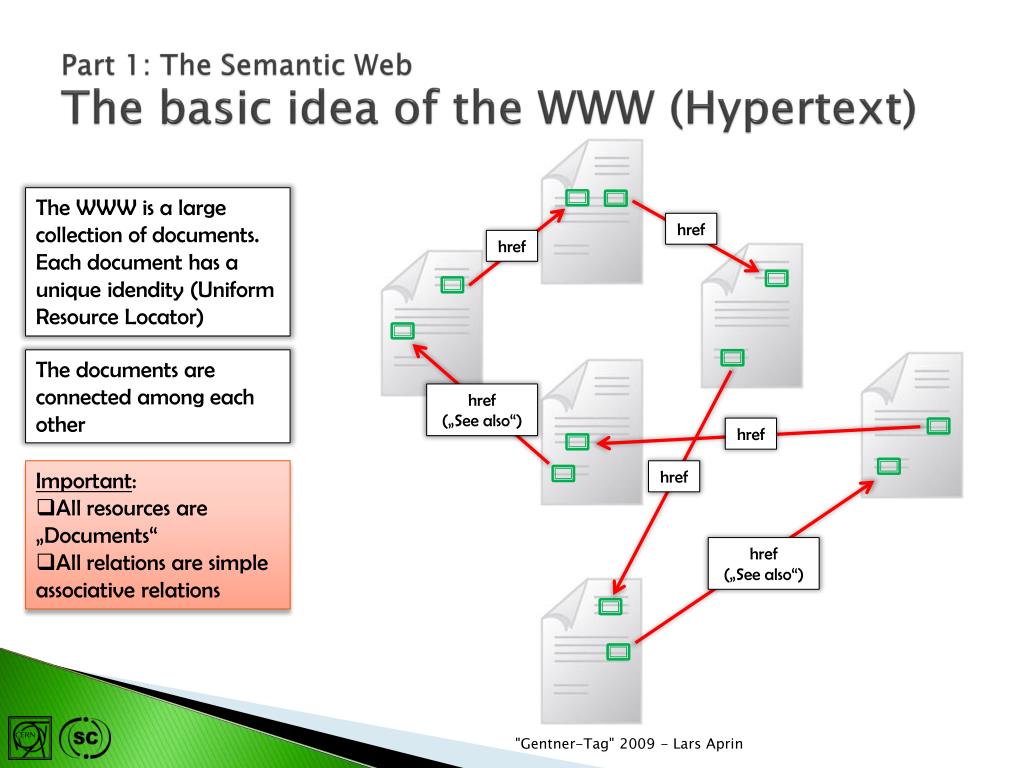 Part 1: The Semantic Web
The basic idea of the WWW (Hypertext)

The WWW is a large collection of documents. Each document has a unique idendity (Uniform Resource Locator)

The documents are connected among each other

Important:
❑All resources are „Documents“
❑All relations are simple associative relations

href

href

href
(„See also“)

href

href

href
(„See also“)

CERN

SC

"Gentner-Tag" 2009 - Lars Aprin